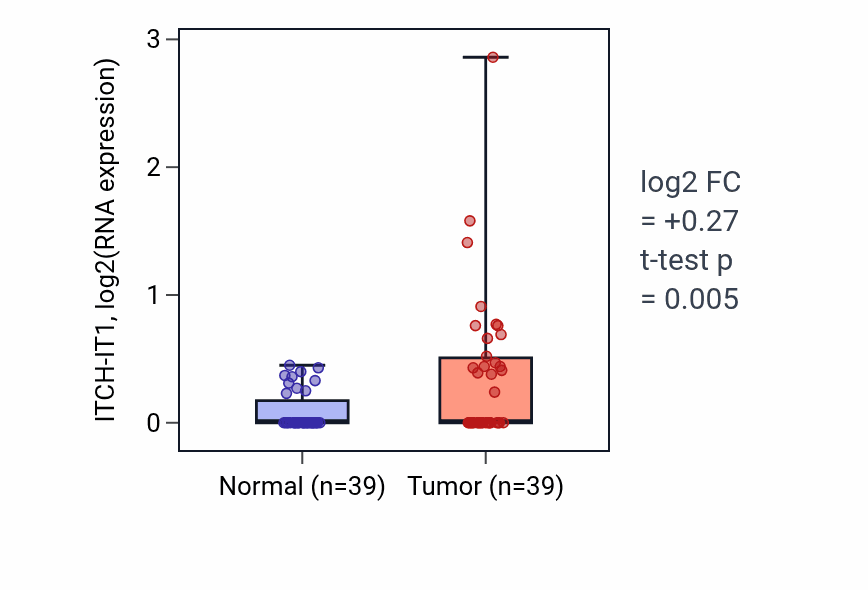 ITCH-IT1, log2(RNA expression)

3
2
1
0

Normal (n=39)
Tumor (n=39)

log2 FC
= +0.27
t-test p
= 0.005